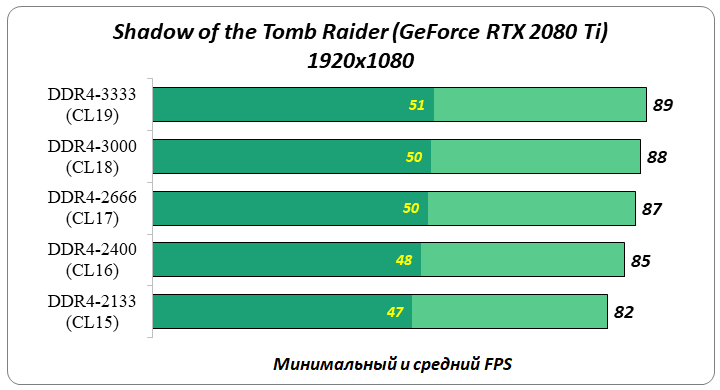 Shadow of the Tomb Raider (GeForce RTX 2080 Ti)
1920x1080

DDR4-3333 (CL19) 51 89

DDR4-3000 (CL18) 50 88

DDR4-2666 (CL17) 50 87

DDR4-2400 (CL16) 48 85

DDR4-2133 (CL15) 47 82

Минимальный и средний FPS